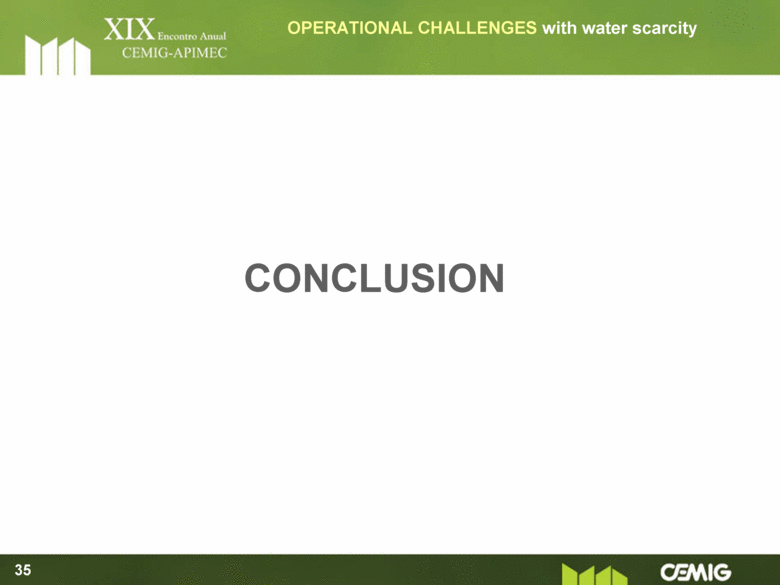 XIX Encontro Anual
CEMIG-APIMEC

OPERATIONAL CHALLENGES with water scarcity

CONCLUSION

35

CEMIG